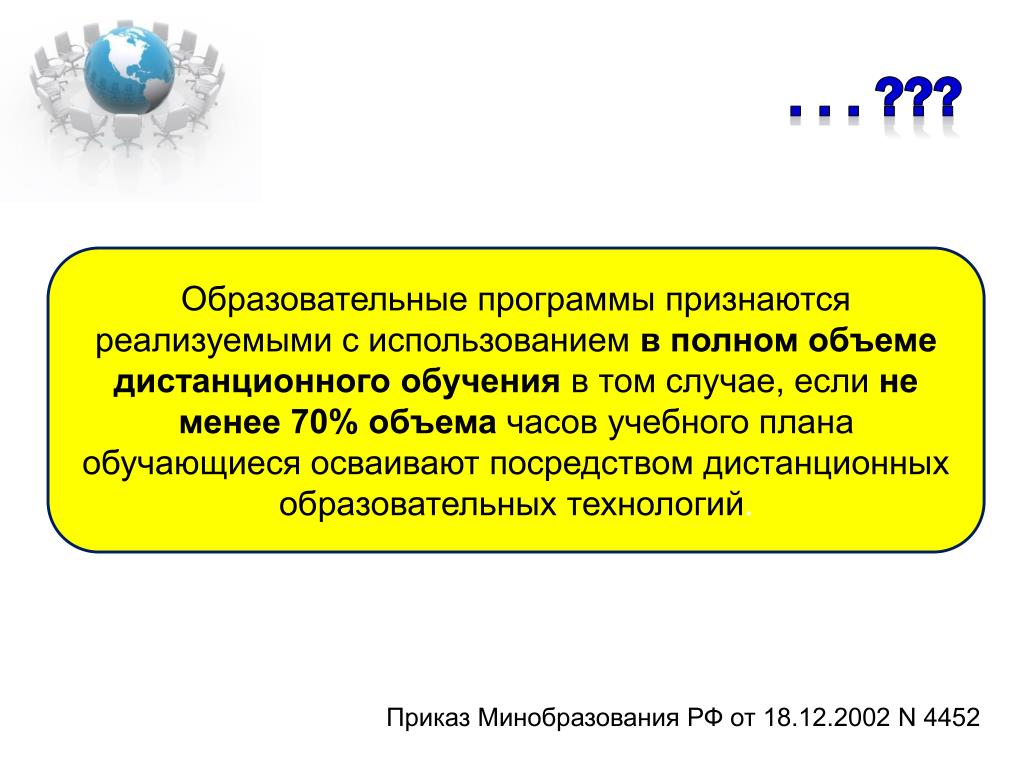 . . . ???

Образовательные программы признаются реализуемыми с использованием в полном объеме дистанционного обучения в том случае, если не менее 70% объема часов учебного плана обучающиеся осваивают посредством дистанционных образовательных технологий.

Приказ Минобразования РФ от 18.12.2002 N 4452